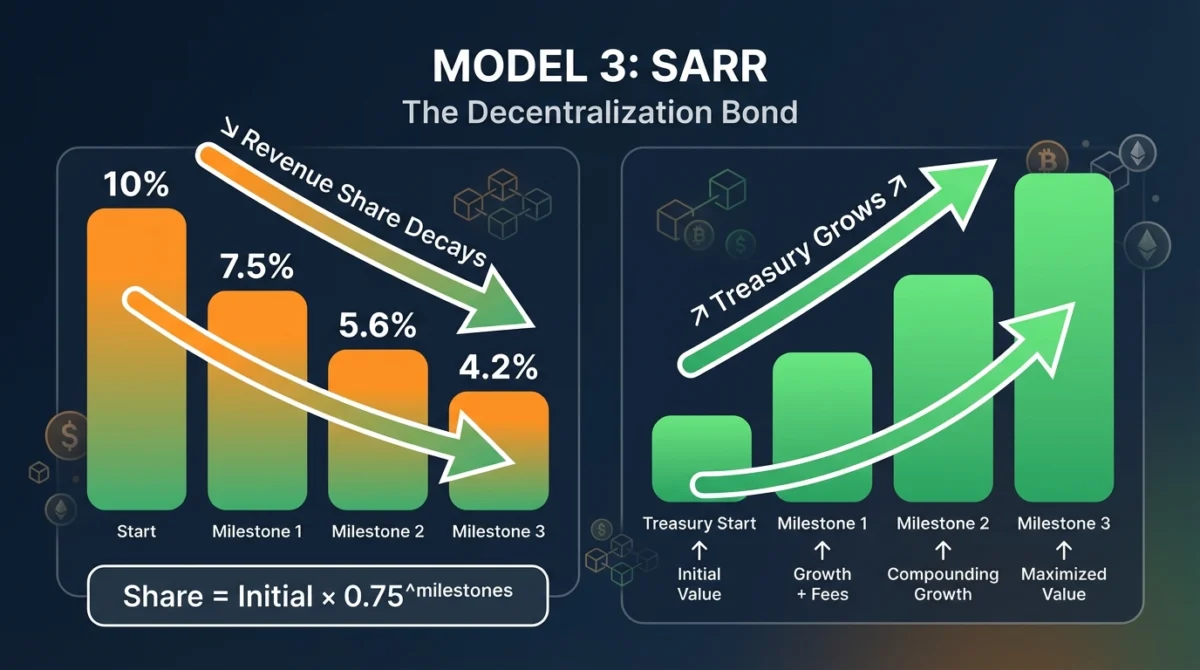 MODEL 3: SARR
The Decentralization Bond

↘ Revenue Share Decays

10%
7.5%
5.6%
4.2%

Start
Milestone 1
Milestone 2
Milestone 3

Share = Initial × 0.75^milestones

↗ Treasury Grows ↗

Treasury Start
↑
Initial Value

Milestone 1
↑
Growth + Fees

Milestone 2
↑
Compounding Growth

Milestone 3
↑
Maximized Value